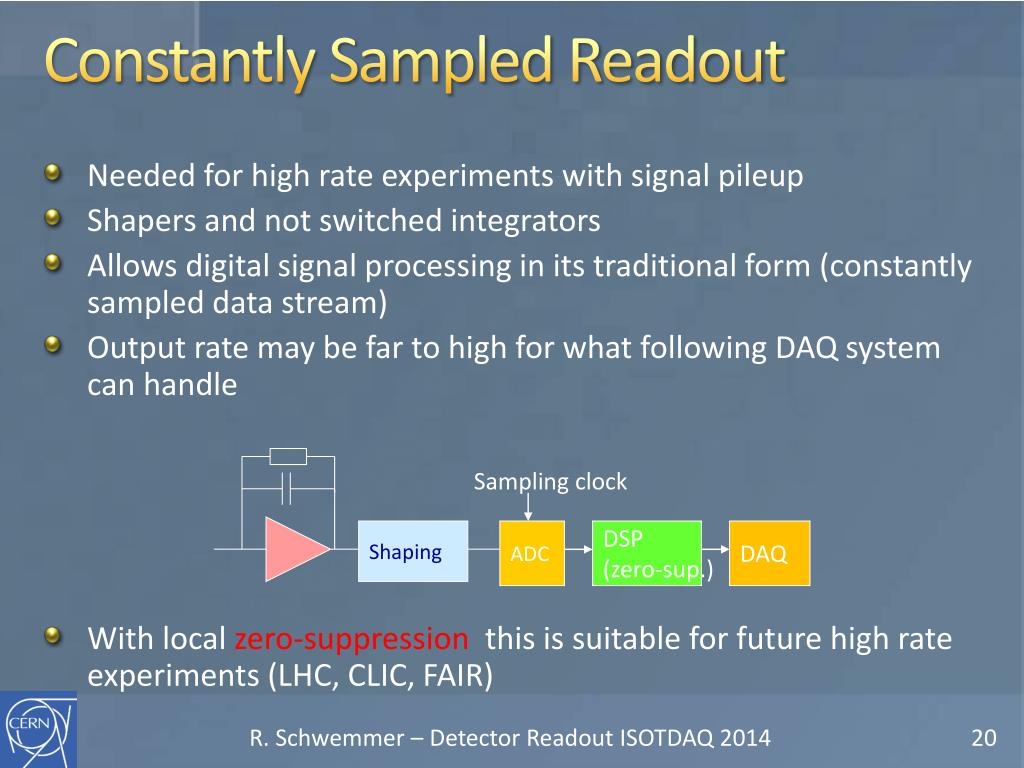 Constantly Sampled Readout

Needed for high rate experiments with signal pileup

Shapers and not switched integrators

Allows digital signal processing in its traditional form (constantly sampled data stream)

Output rate may be far to high for what following DAQ system can handle

Sampling clock

Shaping

ADC

DSP (zero-sup.)

DAQ

With local zero-suppression this is suitable for future high rate experiments (LHC, CLIC, FAIR)

CERN

R. Schwemmer – Detector Readout ISOTDAQ 2014

20